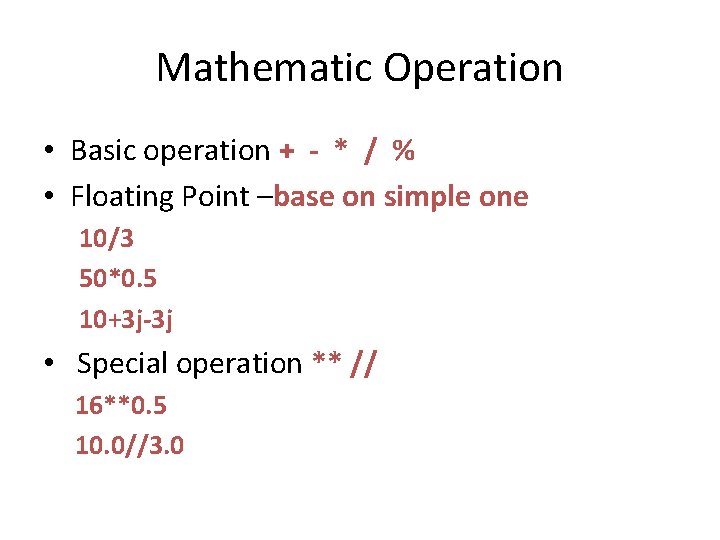 Mathematic Operation

• Basic operation + - * / %
• Floating Point –base on simple one

10/3

50*0.5

10+3j-3j

• Special operation ** //

16**0.5

10.0//3.0